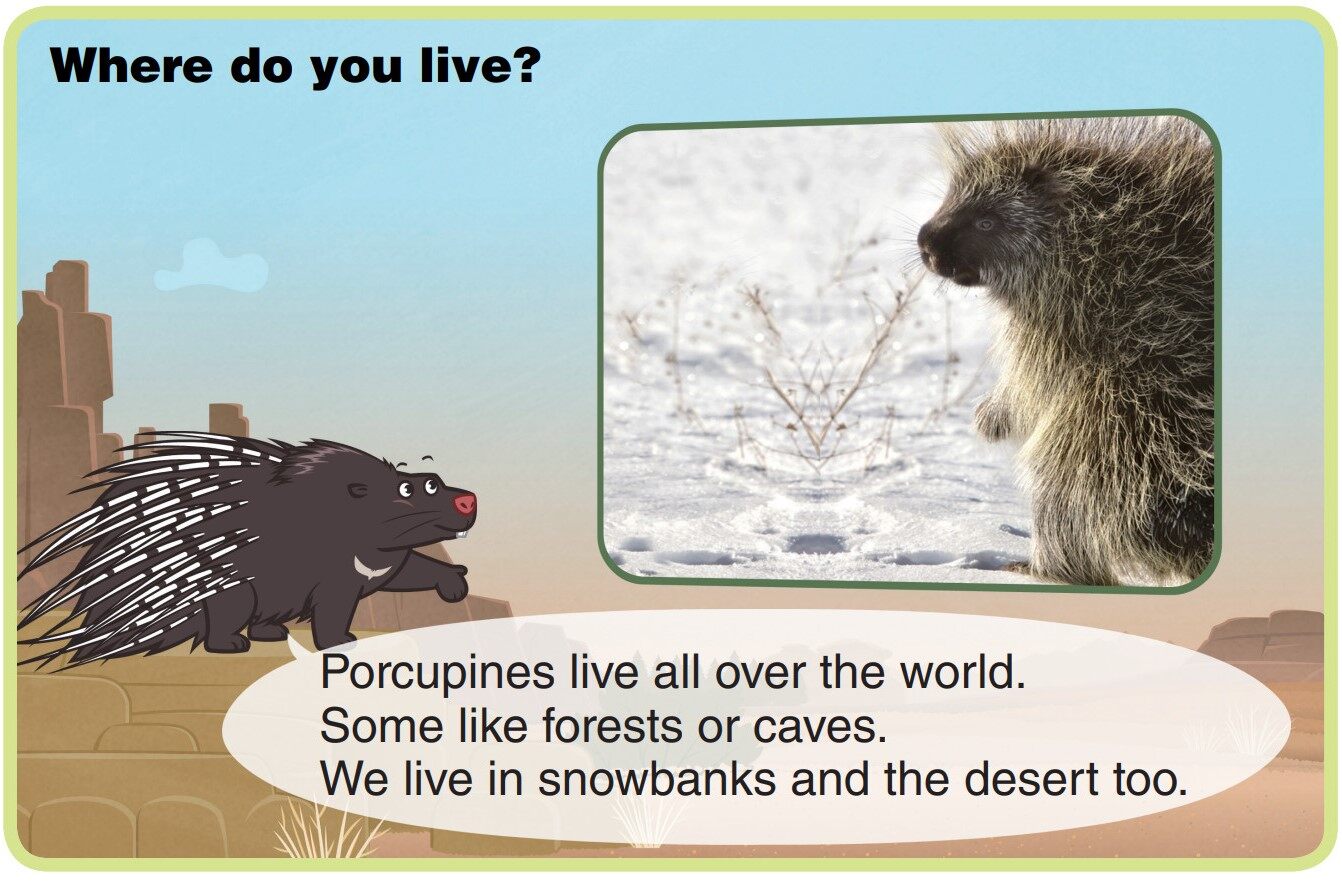 Where do you live?

Porcupines live all over the world.
Some like forests or caves.
We live in snowbanks and the desert too.